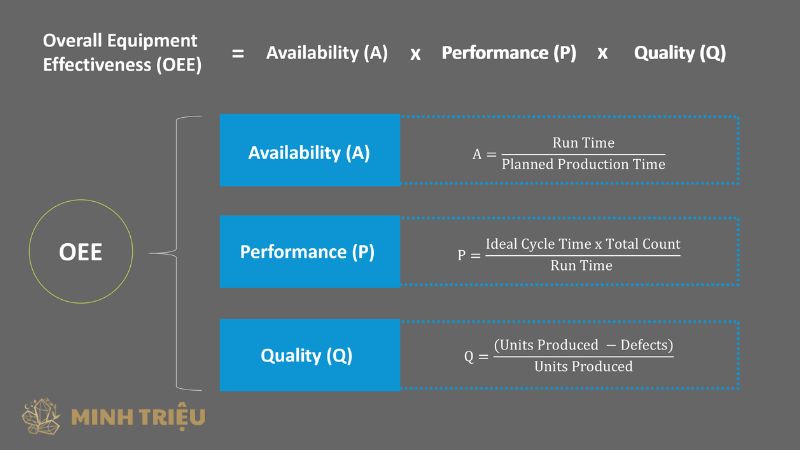 Overall Equipment Effectiveness (OEE) = Availability (A) x Performance (P) x Quality (Q)

OEE

Availability (A)

$A = \frac{\text{Run Time}}{\text{Planned Production Time}}$

Performance (P)

$P = \frac{\text{Ideal Cycle Time x Total Count}}{\text{Run Time}}$

Quality (Q)

$Q = \frac{(\text{Units Produced} - \text{Defects})}{\text{Units Produced}}$

MINH TRIỆU